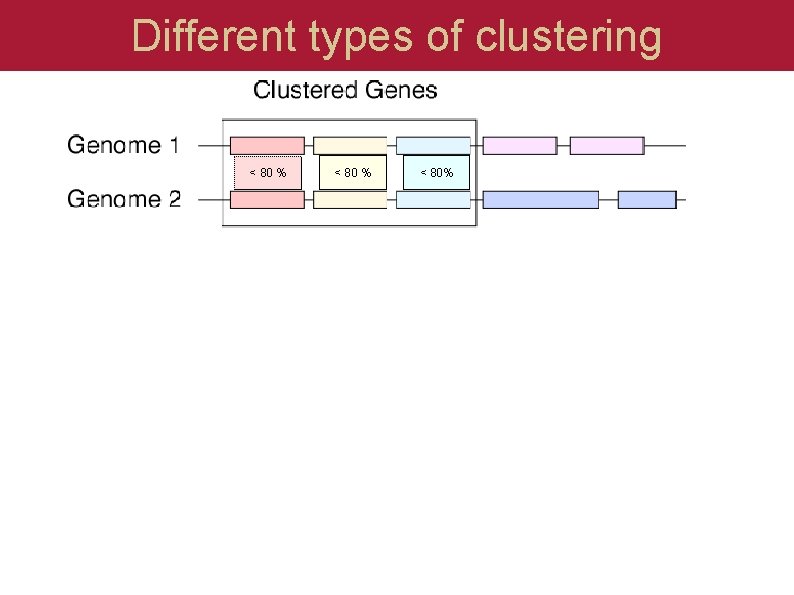 Different types of clustering

Clustered Genes

Genome 1

< 80 %

< 80 %

< 80%

Genome 2